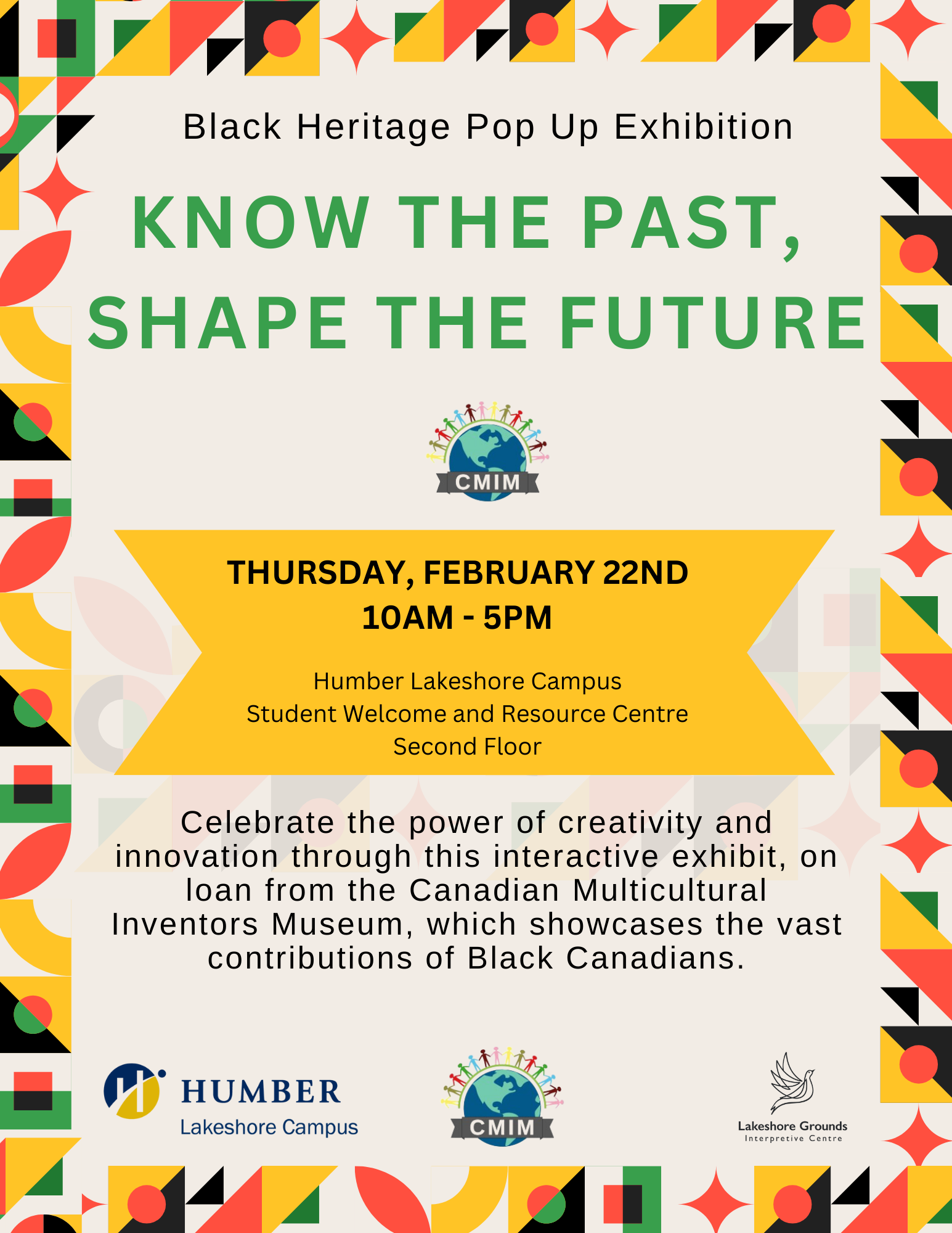 Black Heritage Pop Up Exhibition

KNOW THE PAST, SHAPE THE FUTURE

CMIM

THURSDAY, FEBRUARY 22ND
10AM - 5PM

Humber Lakeshore Campus
Student Welcome and Resource Centre
Second Floor

Celebrate the power of creativity and innovation through this interactive exhibit, on loan from the Canadian Multicultural Inventors Museum, which showcases the vast contributions of Black Canadians.

HUMBER
Lakeshore Campus

CMIM

Lakeshore Grounds
Interpretive Centre